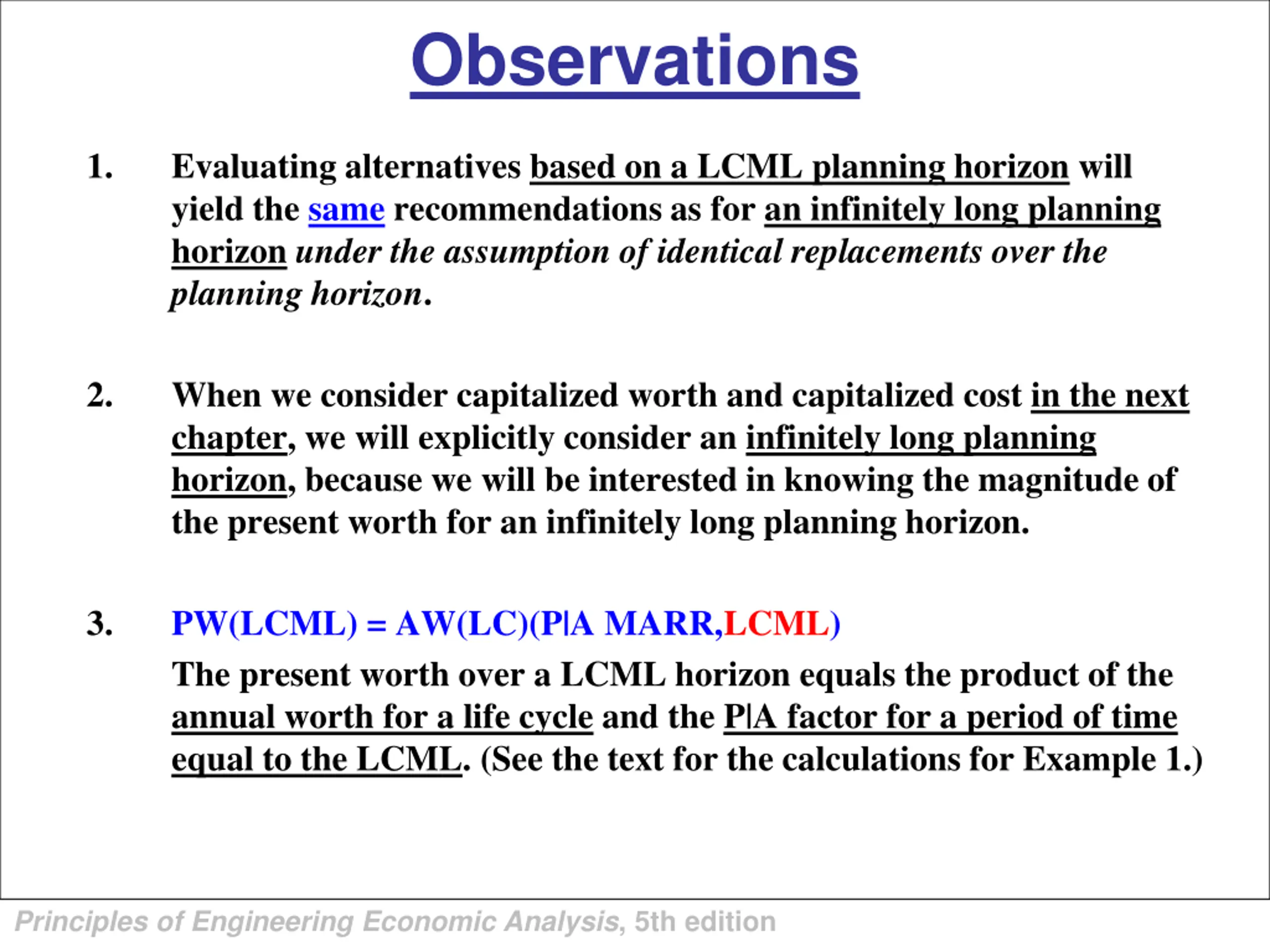 Observations

1. Evaluating alternatives based on a LCML planning horizon will yield the same recommendations as for an infinitely long planning horizon under the assumption of identical replacements over the planning horizon.

2. When we consider capitalized worth and capitalized cost in the next chapter, we will explicitly consider an infinitely long planning horizon, because we will be interested in knowing the magnitude of the present worth for an infinitely long planning horizon.

3. PW(LCML) = AW(LC)(P|A MARR,LCML)

The present worth over a LCML horizon equals the product of the annual worth for a life cycle and the P|A factor for a period of time equal to the LCML. (See the text for the calculations for Example 1.)

Principles of Engineering Economic Analysis, 5th edition